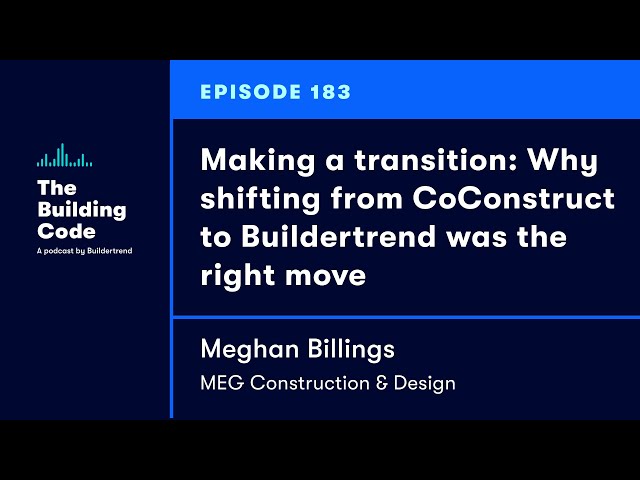 The Building Code
A podcast by Buildertrend

EPISODE 183

Making a transition: Why shifting from CoConstruct to Buildertrend was the right move

Meghan Billings
MEG Construction & Design